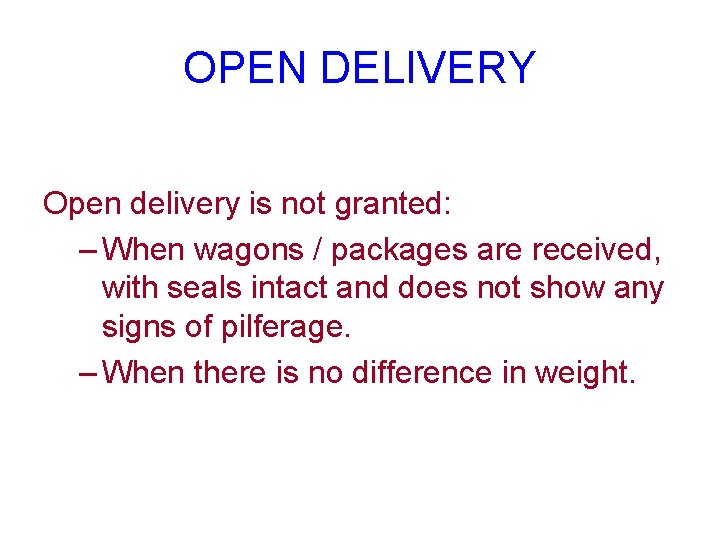 OPEN DELIVERY

Open delivery is not granted:

– When wagons / packages are received, with seals intact and does not show any signs of pilferage.

– When there is no difference in weight.